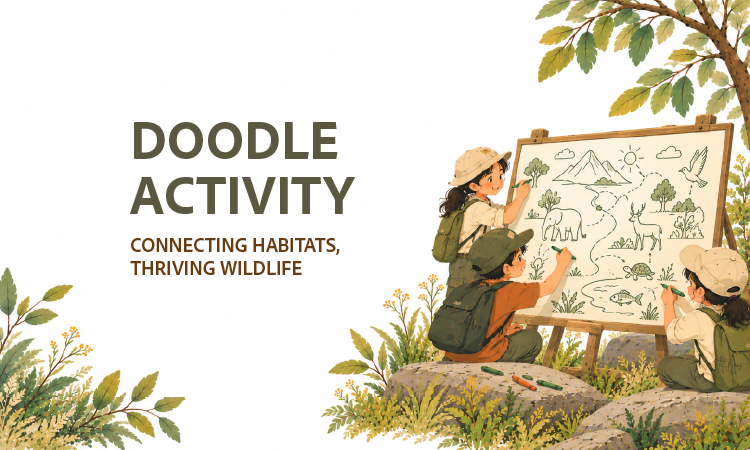 DOODLE ACTIVITY

CONNECTING HABITATS, THRIVING WILDLIFE